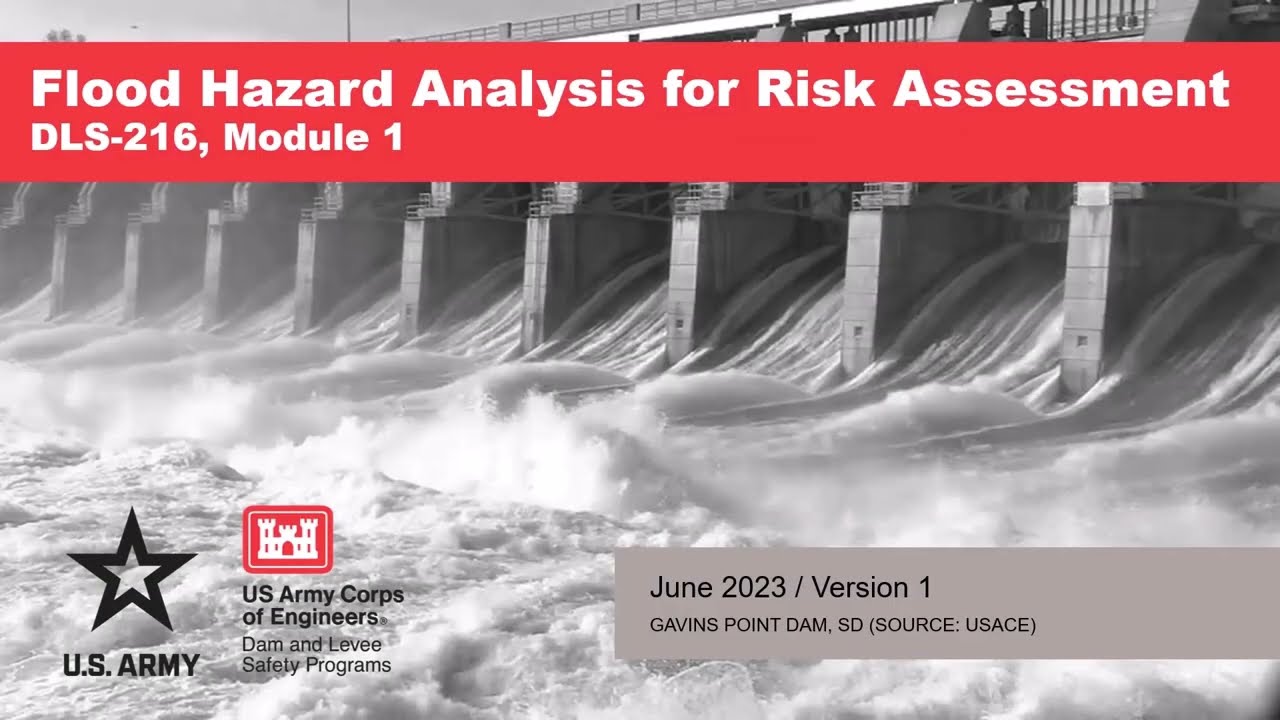 Flood Hazard Analysis for Risk Assessment
DLS-216, Module 1

U.S. ARMY

US Army Corps of Engineers®
Dam and Levee Safety Programs

June 2023 / Version 1
GAVINS POINT DAM, SD (SOURCE: USACE)